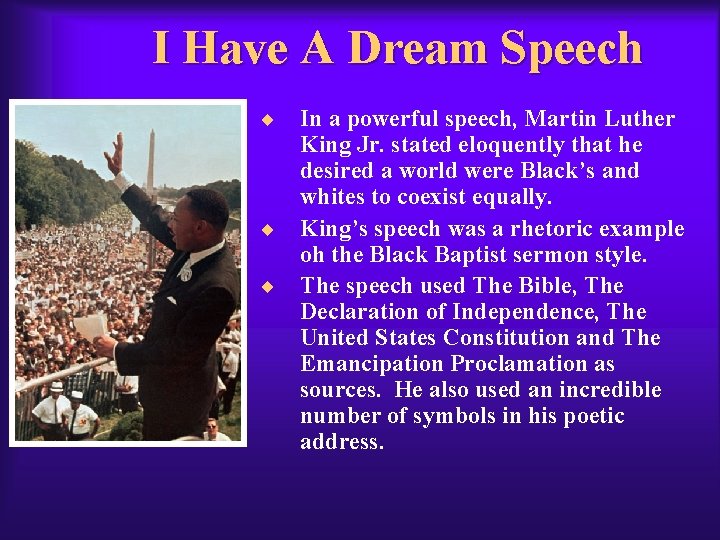 I Have A Dream Speech

◆ In a powerful speech, Martin Luther King Jr. stated eloquently that he desired a world were Black's and whites to coexist equally.

◆ King's speech was a rhetoric example oh the Black Baptist sermon style.

◆ The speech used The Bible, The Declaration of Independence, The United States Constitution and The Emancipation Proclamation as sources. He also used an incredible number of symbols in his poetic address.